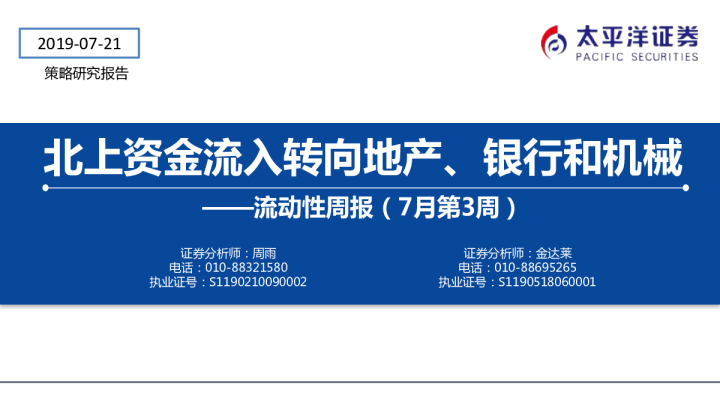 2019-07-21

策略研究报告

太平洋证券
PACIFIC SECURITIES

北上资金流入转向地产、银行和机械

——流动性周报（7月第3周）

证券分析师：周雨
电话：010-88321580
执业证号：S1190210090002

证券分析师：金达莱
电话：010-88695265
执业证号：S1190518060001